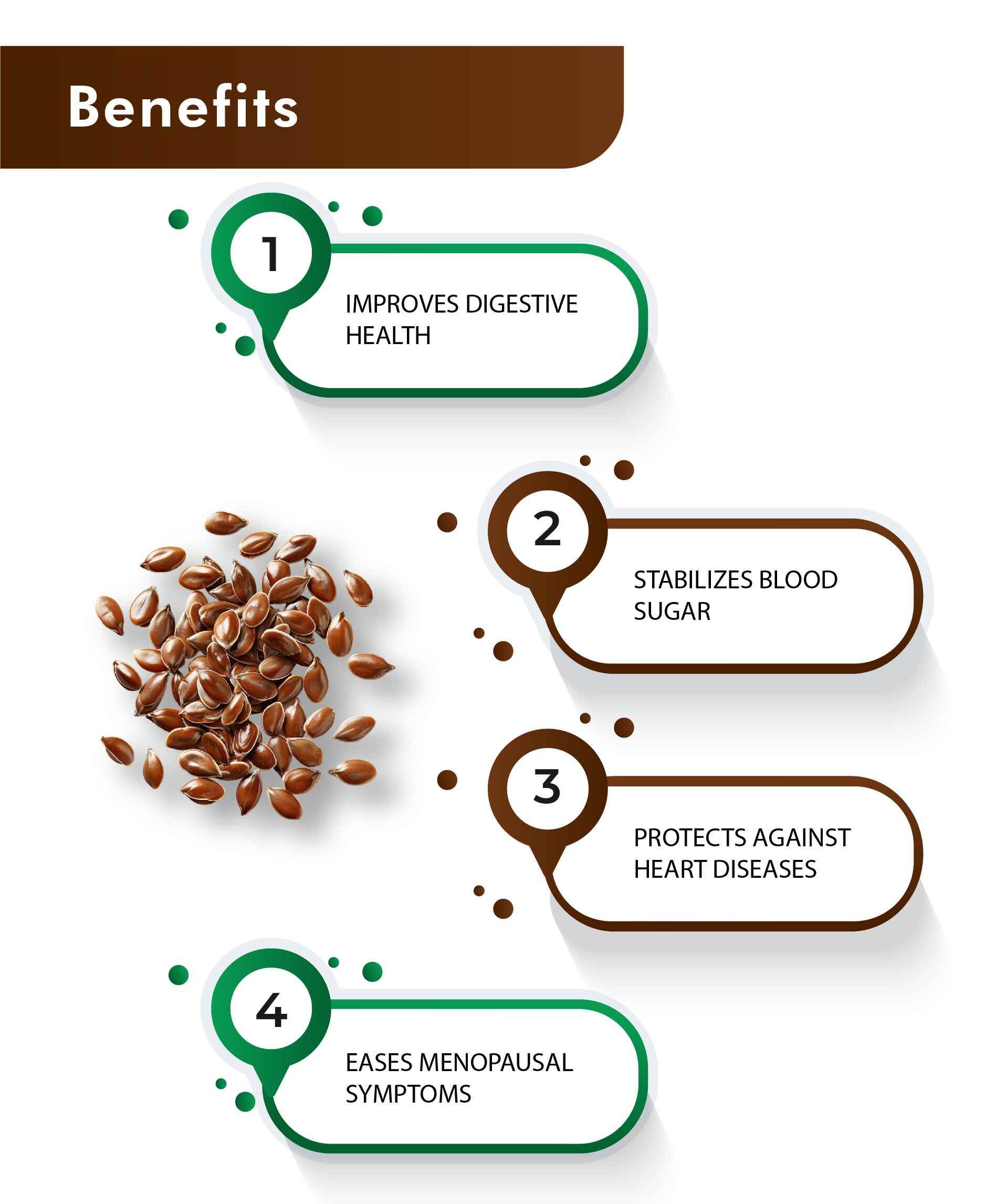 Benefits

1

IMPROVES DIGESTIVE HEALTH

2

STABILIZES BLOOD SUGAR

3

PROTECTS AGAINST HEART DISEASES

4

EASES MENOPAUSAL SYMPTOMS